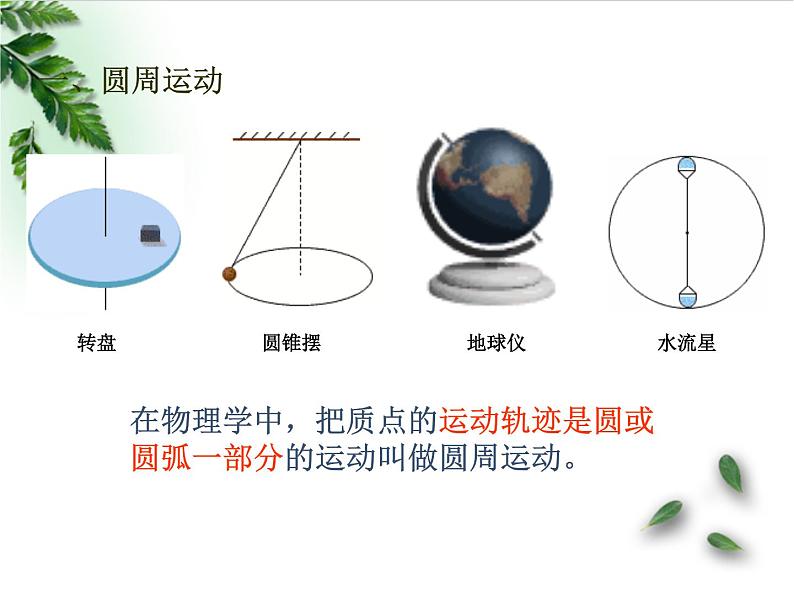 圆周运动

转盘

圆锥摆

地球仪

水流星

在物理学中，把质点的运动轨迹是圆或圆弧一部分的运动叫做圆周运动。